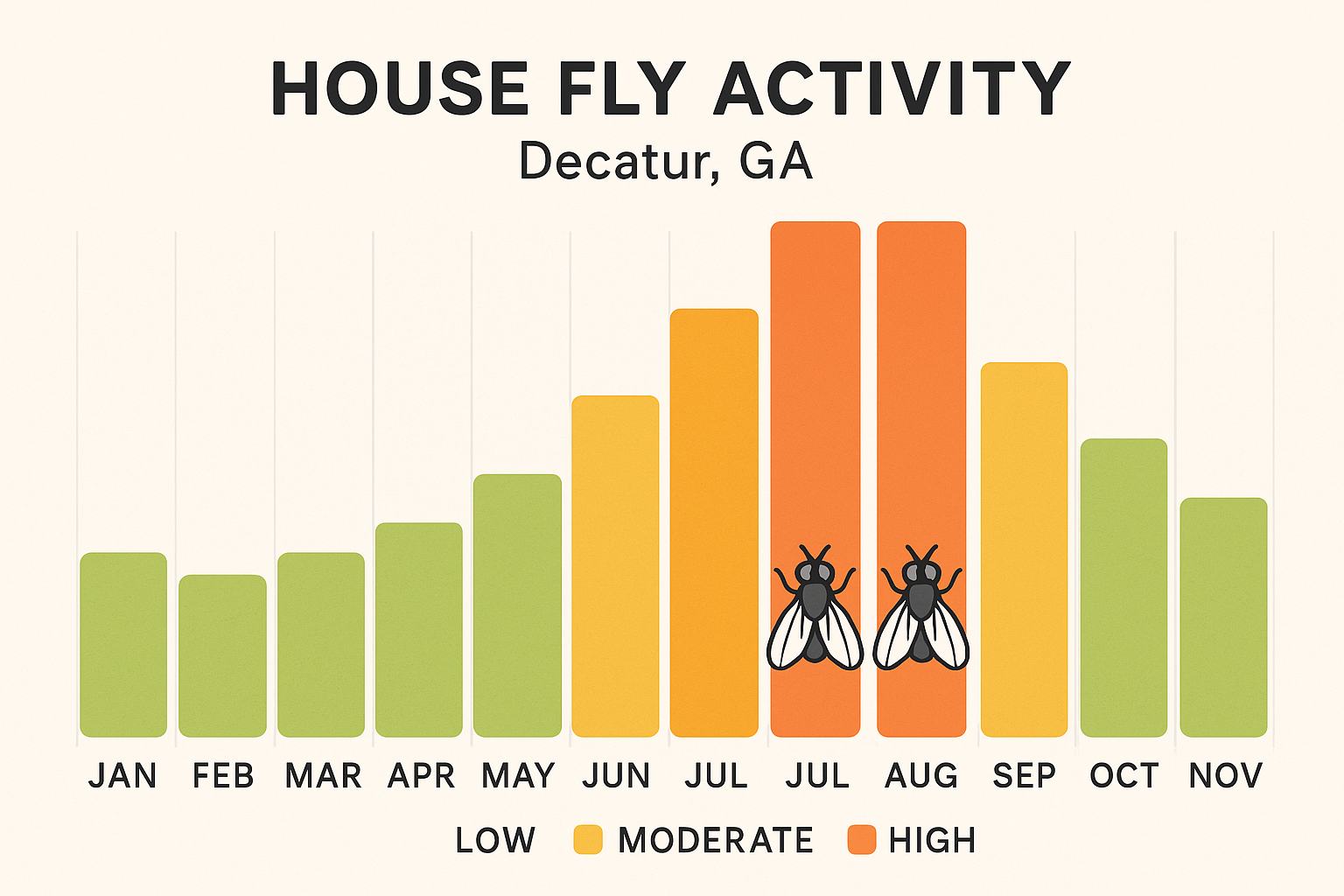 HOUSE FLY ACTIVITY
Decatur, GA

JAN FEB MAR APR MAY JUN JUL JUL AUG SEP OCT NOV

LOW MODERATE HIGH